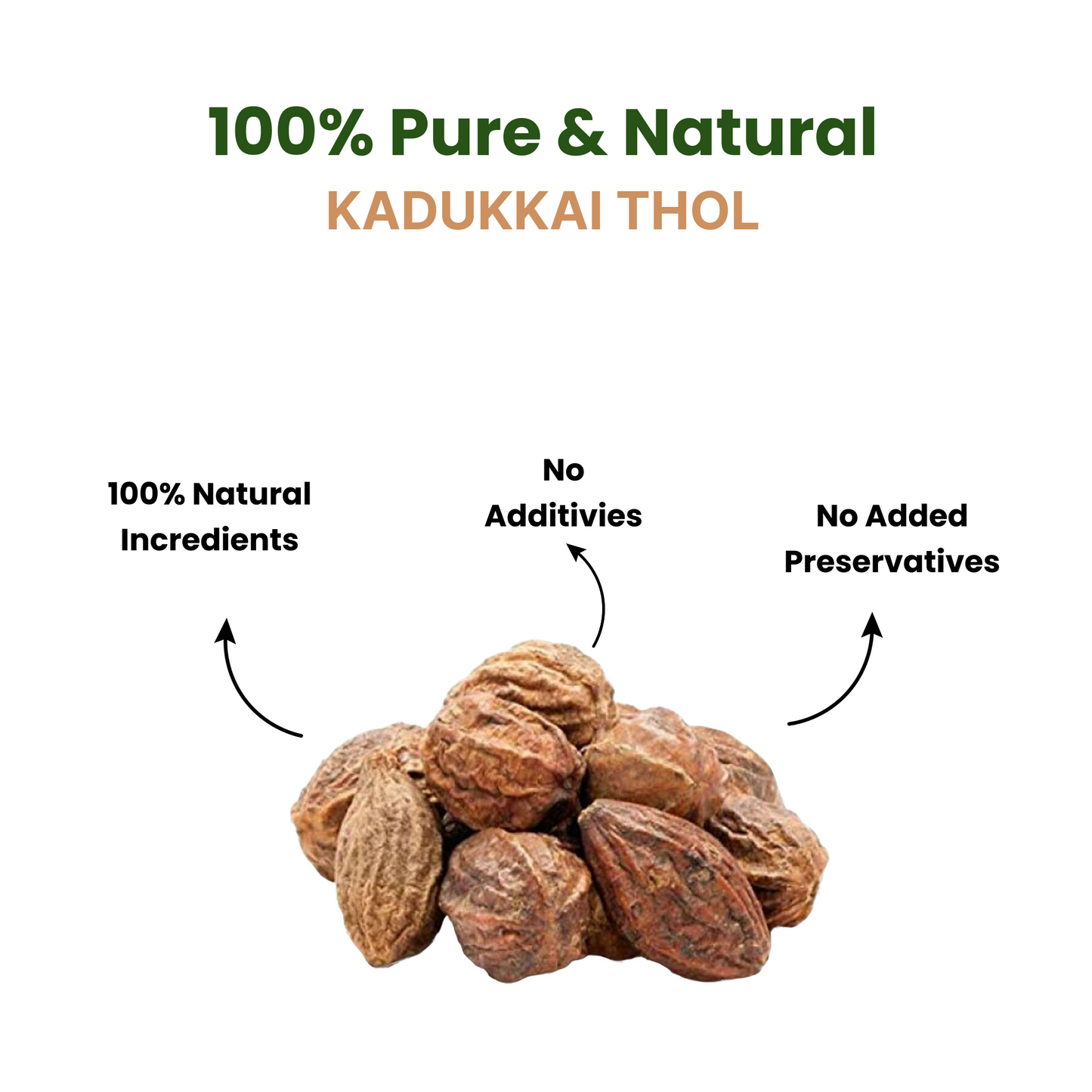 100% Pure & Natural
KADUKKAI THOL

100% Natural Incredients

No Additivies

No Added Preservatives